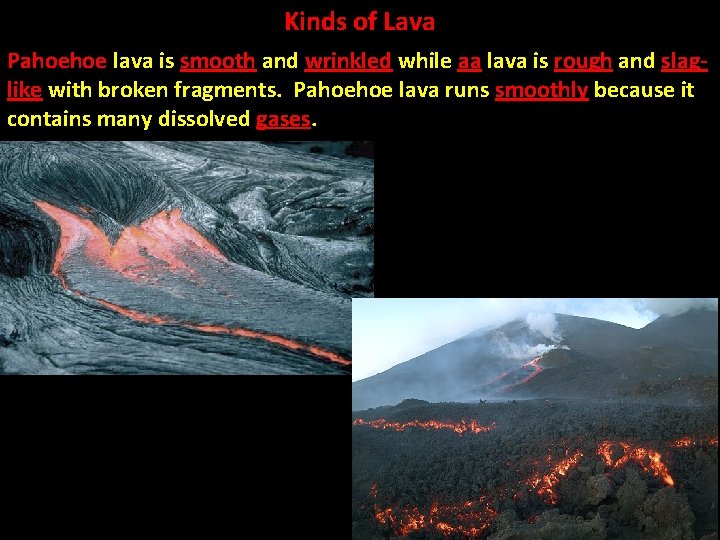 Kinds of Lava

Pahoehoe lava is smooth and wrinkled while aa lava is rough and slag-like with broken fragments. Pahoehoe lava runs smoothly because it contains many dissolved gases.